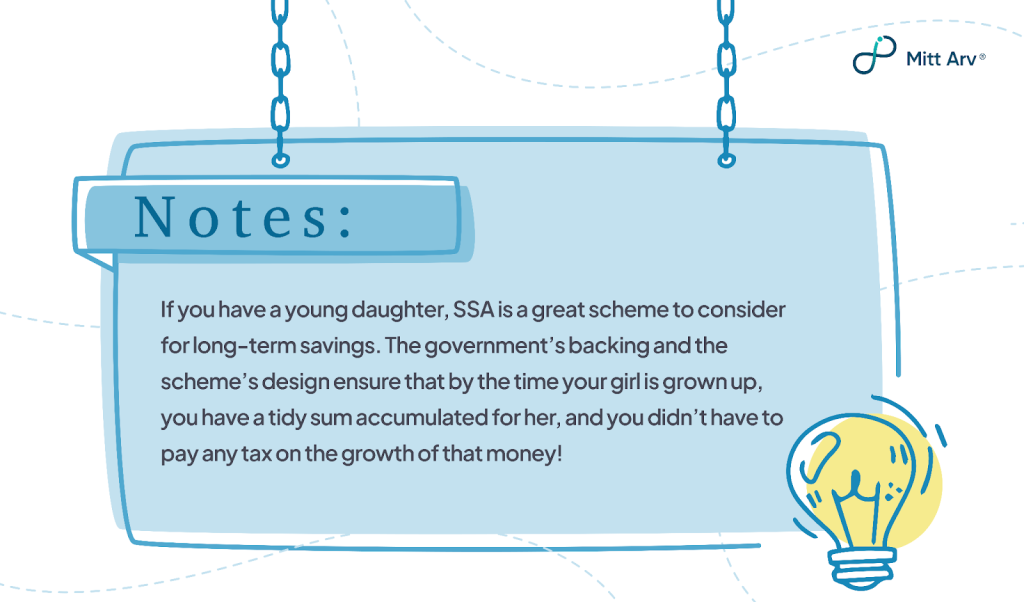 Mitt Arv®

Notes:

If you have a young daughter, SSA is a great scheme to consider for long-term savings. The government's backing and the scheme's design ensure that by the time your girl is grown up, you have a tidy sum accumulated for her, and you didn't have to pay any tax on the growth of that money!